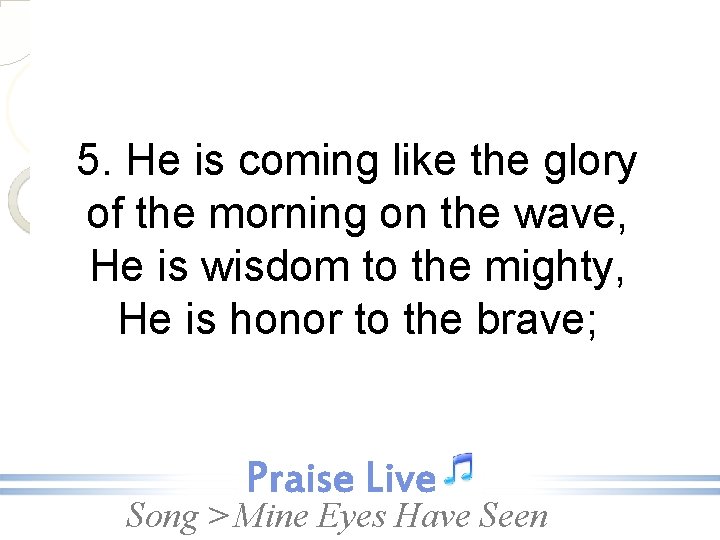 5. He is coming like the glory of the morning on the wave, He is wisdom to the mighty, He is honor to the brave;

Praise Live

Song >Mine Eyes Have Seen